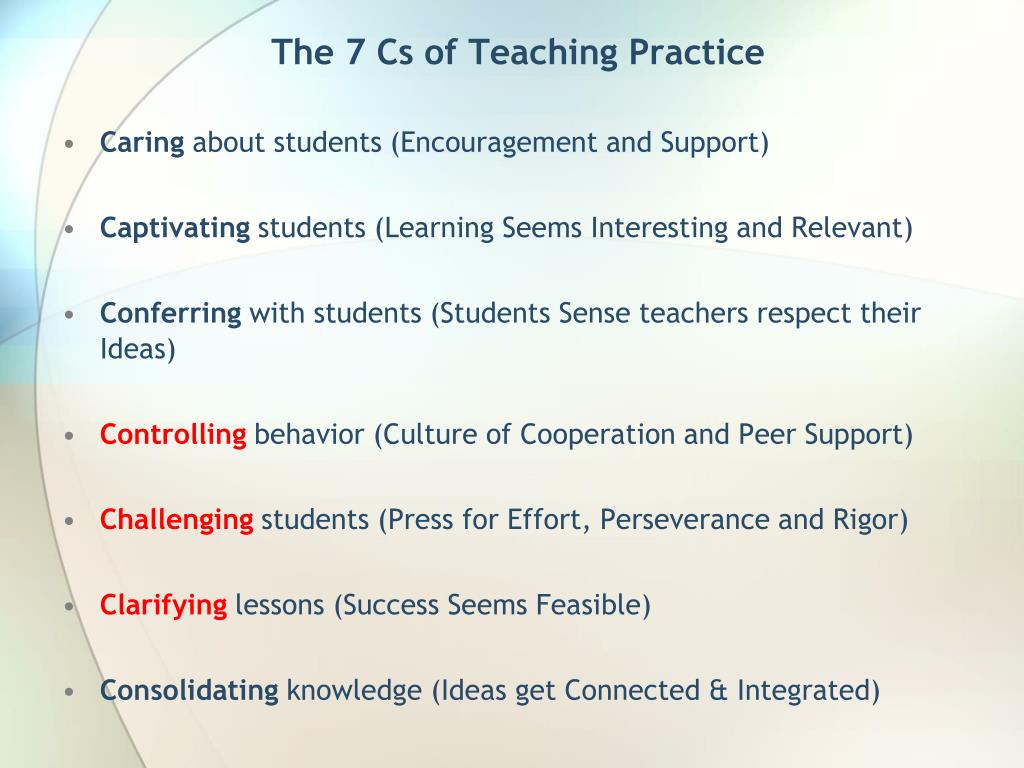 The 7 Cs of Teaching Practice

• Caring about students (Encouragement and Support)

• Captivating students (Learning Seems Interesting and Relevant)

• Conferring with students (Students Sense teachers respect their Ideas)

• Controlling behavior (Culture of Cooperation and Peer Support)

• Challenging students (Press for Effort, Perseverance and Rigor)

• Clarifying lessons (Success Seems Feasible)

• Consolidating knowledge (Ideas get Connected & Integrated)